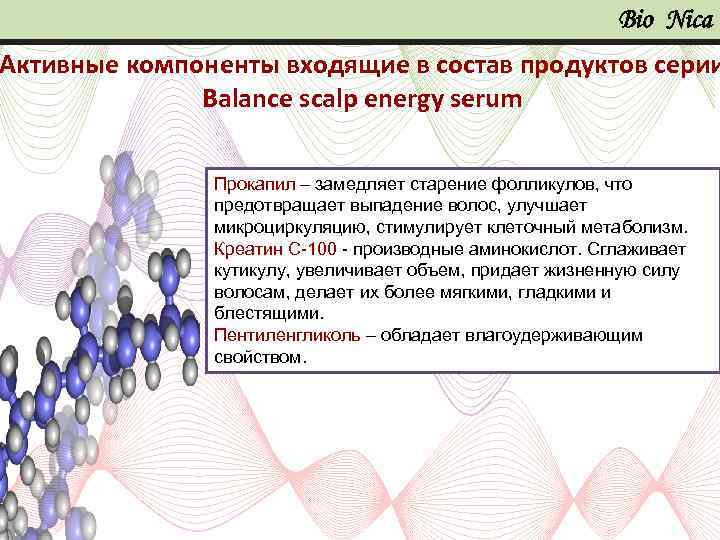 Bio Nica

Активные компоненты входящие в состав продуктов серии Balance scalp energy serum

Прокапил – замедляет старение фолликулов, что предотвращает выпадение волос, улучшает микроциркуляцию, стимулирует клеточный метаболизм.
Креатин С-100 - производные аминокислот. Сглаживает кутикулу, увеличивает объем, придает жизненную силу волосам, делает их более мягкими, гладкими и блестящими.
Пентиленгликоль – обладает влагоудерживающим свойством.